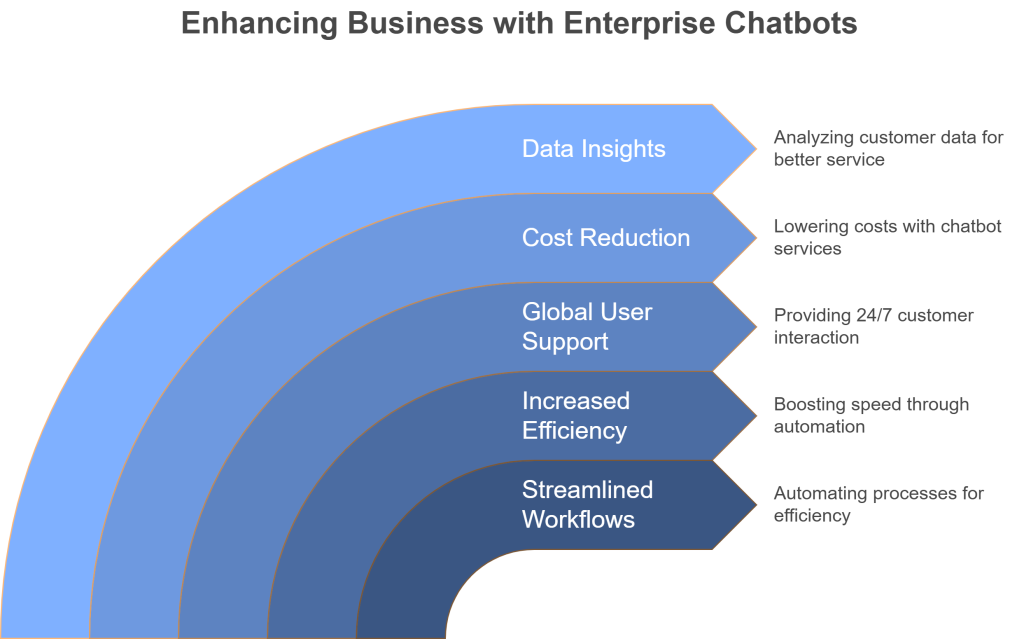 Enhancing Business with Enterprise Chatbots

Data Insights

Analyzing customer data for better service

Cost Reduction

Lowering costs with chatbot services

Global User Support

Providing 24/7 customer interaction

Increased Efficiency

Boosting speed through automation

Streamlined Workflows

Automating processes for efficiency